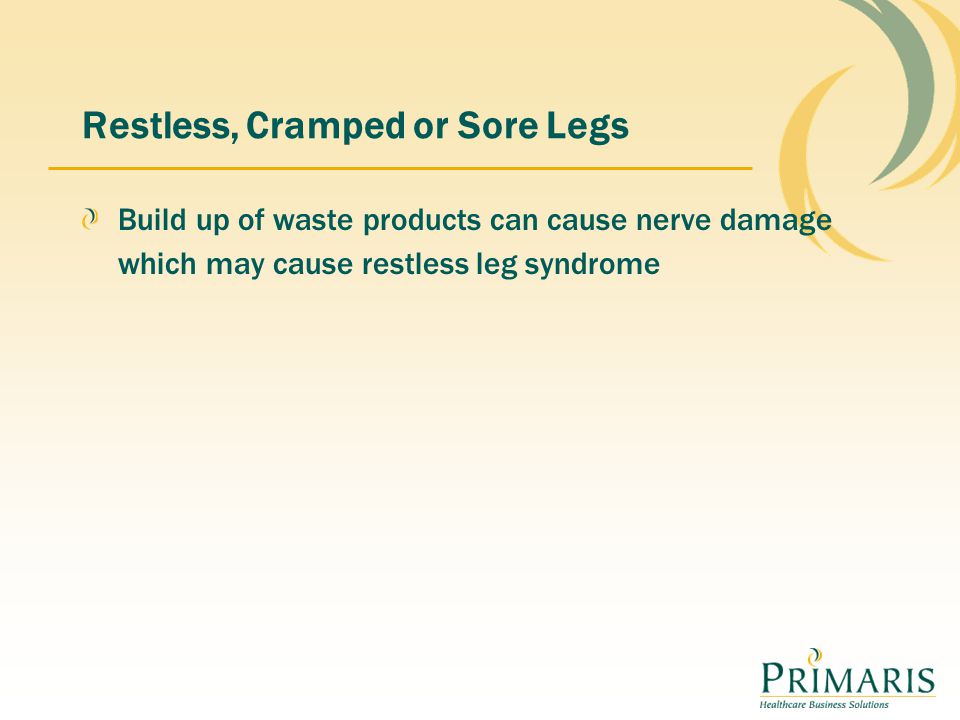 Restless, Cramped or Sore Legs

Build up of waste products can cause nerve damage which may cause restless leg syndrome

PRIMARIS
Healthcare Business Solutions